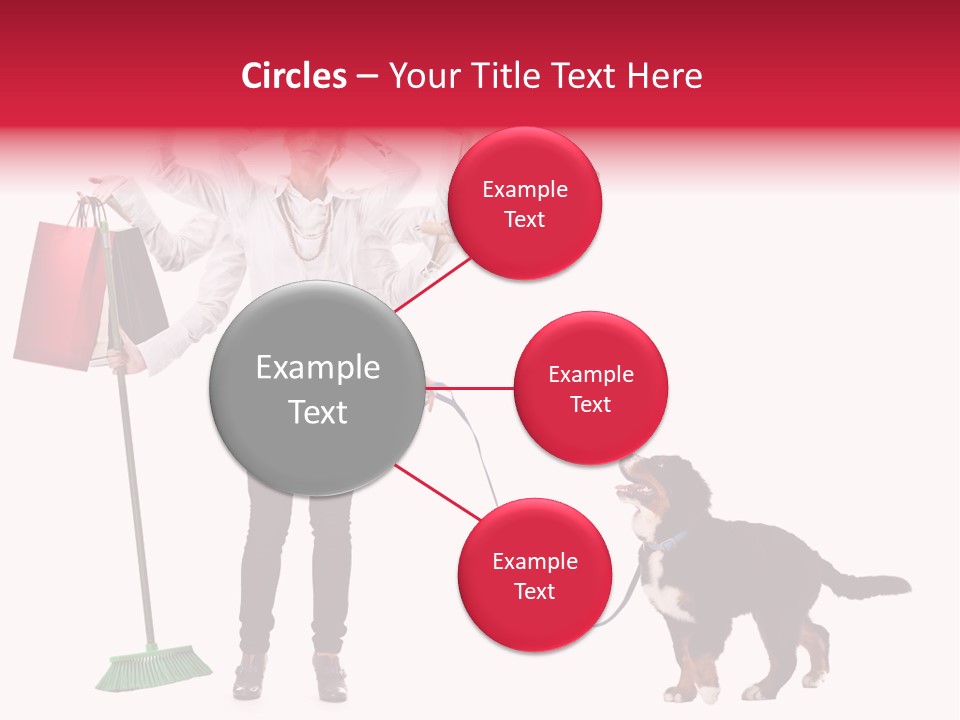 Circles – Your Title Text Here

Example Text

Example Text

Example Text

Example Text